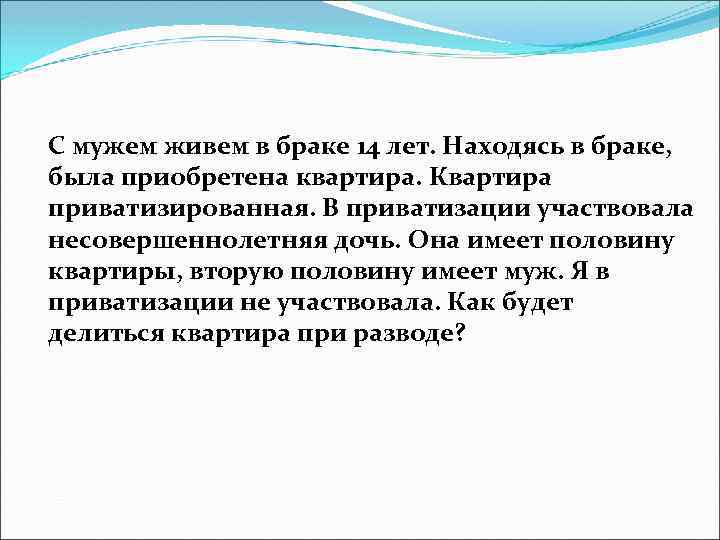 С мужем живем в браке 14 лет. Находясь в браке, была приобретена квартира. Квартира приватизированная. В приватизации участвовала несовершеннолетняя дочь. Она имеет половину квартиры, вторую половину имеет муж. Я в приватизации не участвовала. Как будет делиться квартира при разводе?